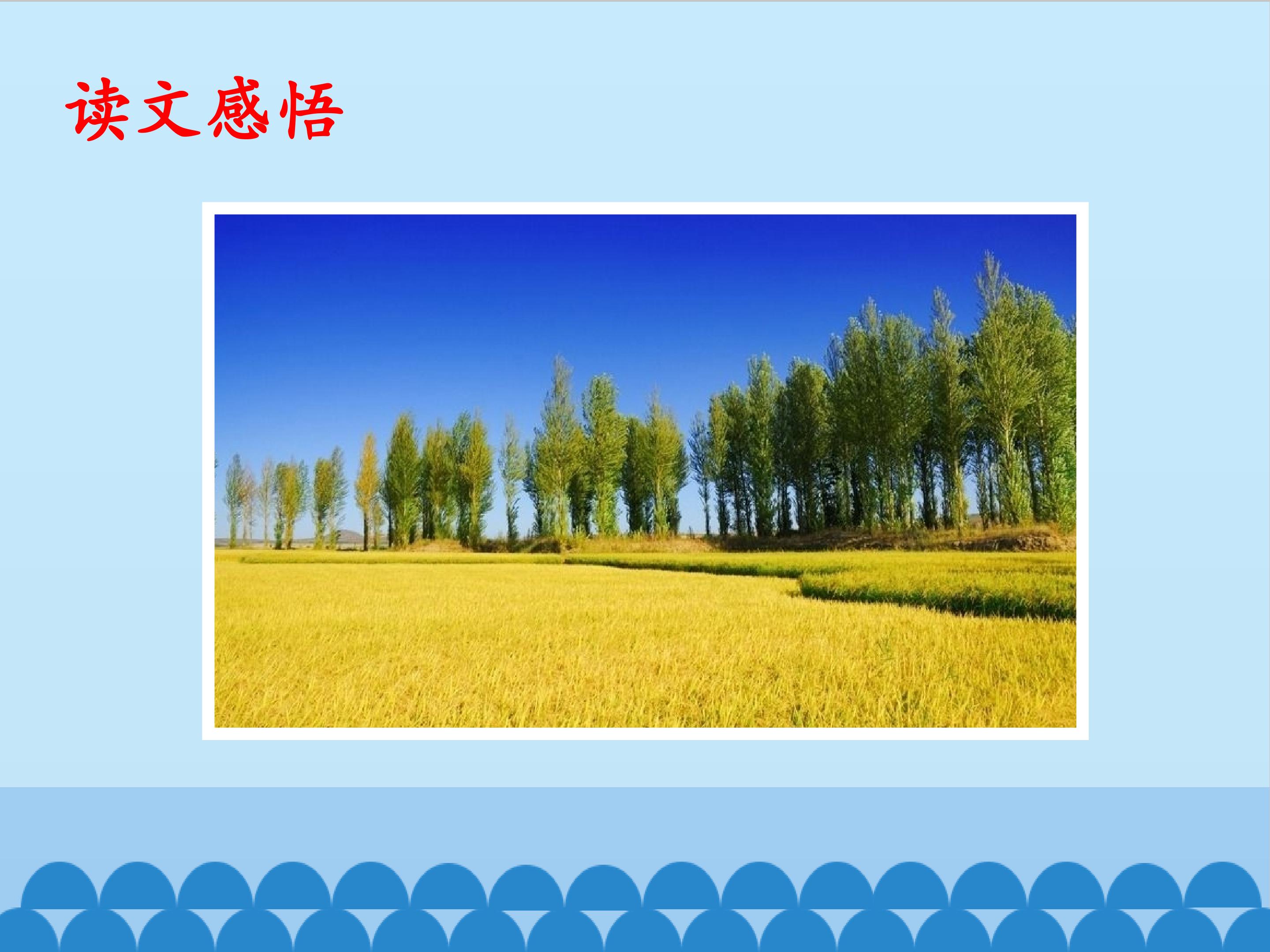 读文感悟